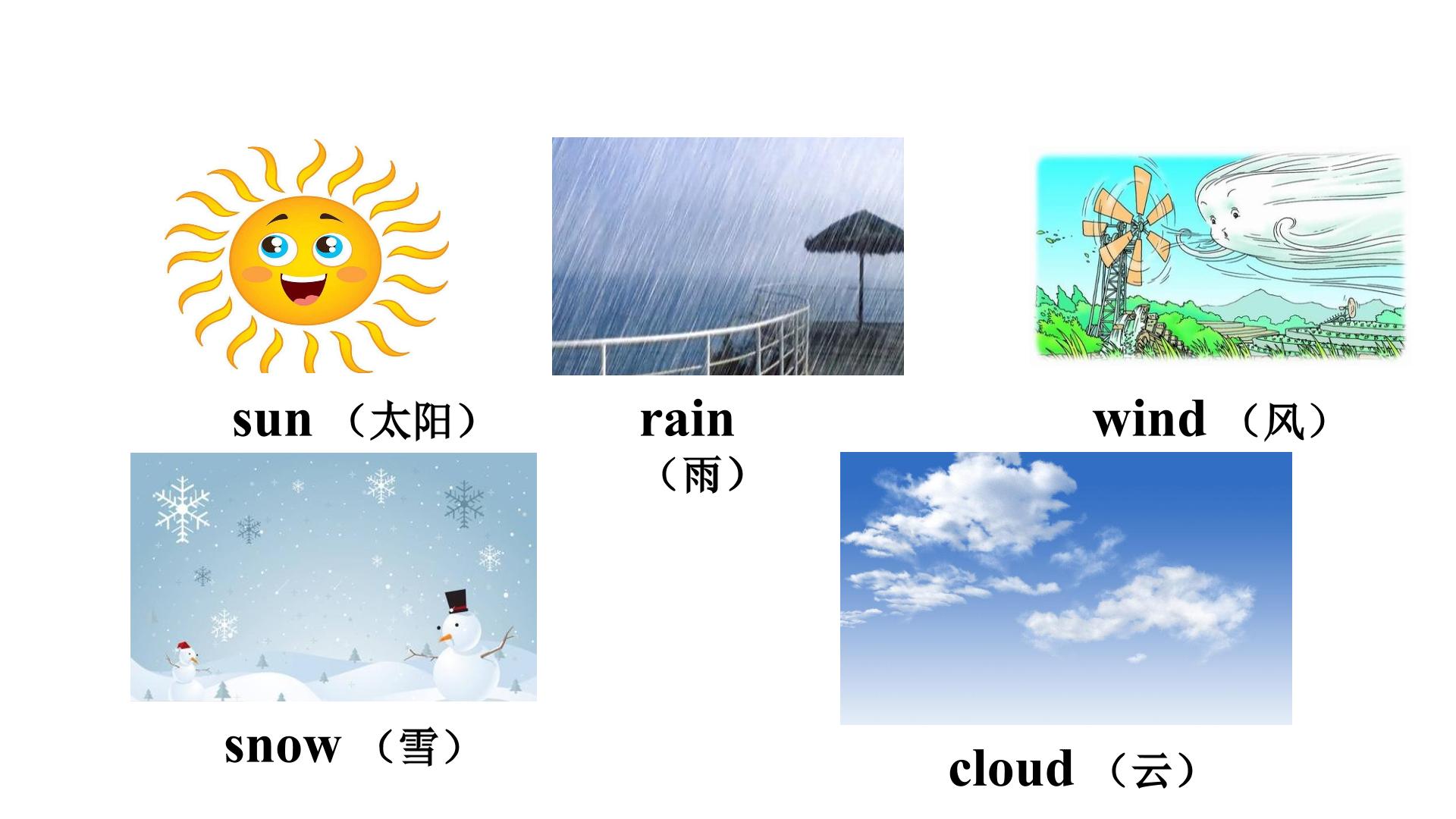 sun （太阳）

rain
（雨）

wind （风）

snow （雪）

cloud （云）